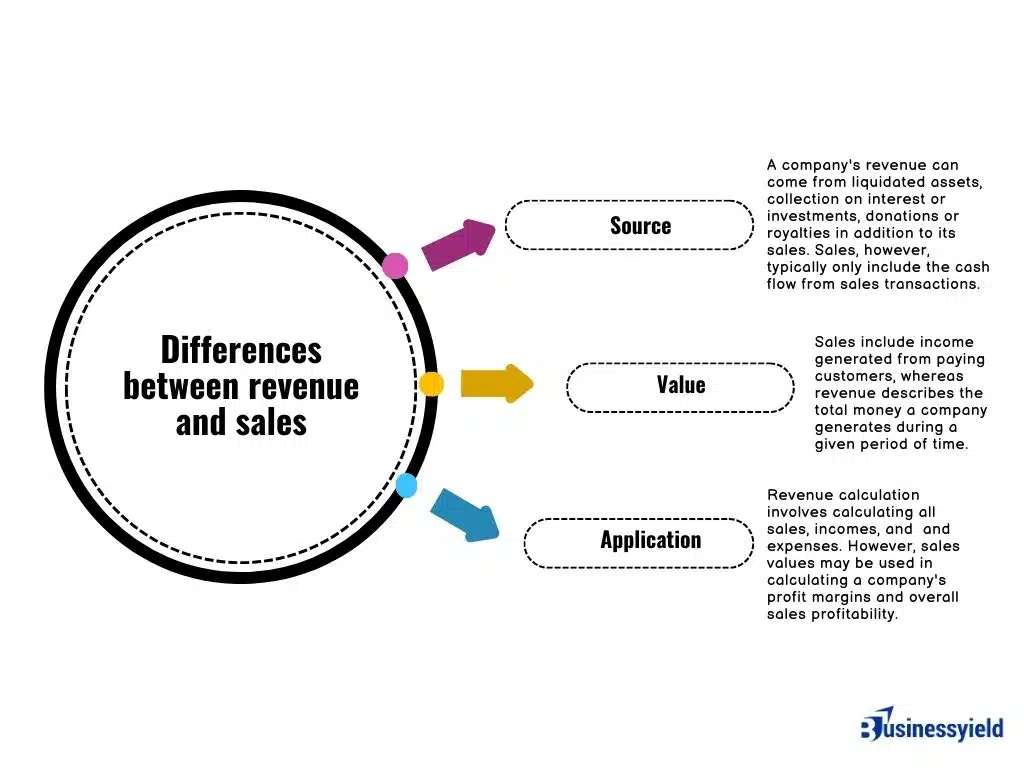 Differences between revenue and sales

Source

A company's revenue can come from liquidated assets, collection on interest or investments, donations or royalties in addition to its sales. Sales, however, typically only include the cash flow from sales transactions.

Value

Sales include income generated from paying customers, whereas revenue describes the total money a company generates during a given period of time.

Application

Revenue calculation involves calculating all sales, incomes, and and expenses. However, sales values may be used in calculating a company's profit margins and overall sales profitability.

Businessyield